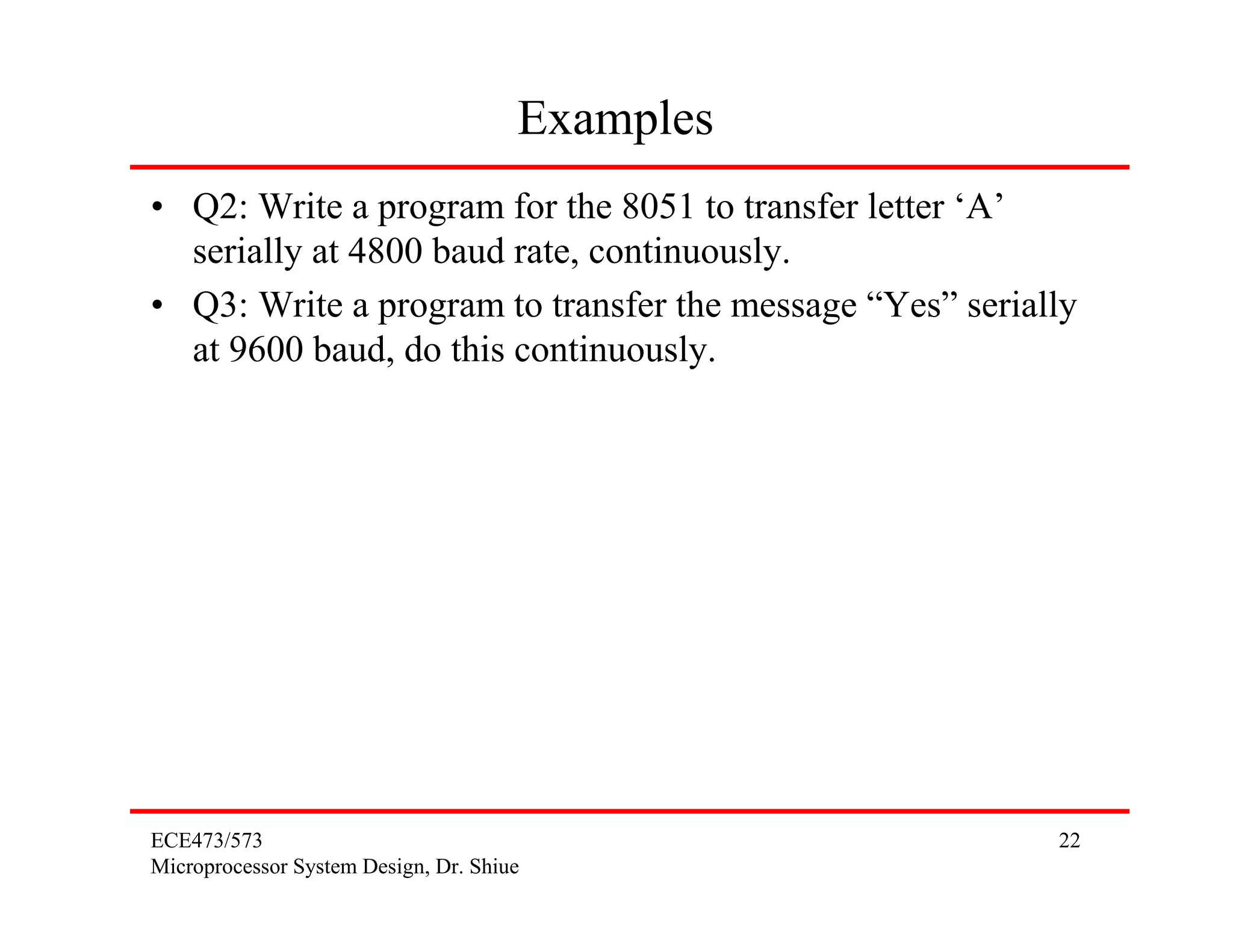 Examples

• Q2: Write a program for the 8051 to transfer letter ‘A’ serially at 4800 baud rate, continuously.

• Q3: Write a program to transfer the message “Yes” serially at 9600 baud, do this continuously.

ECE473/573
Microprocessor System Design, Dr. Shiue

22